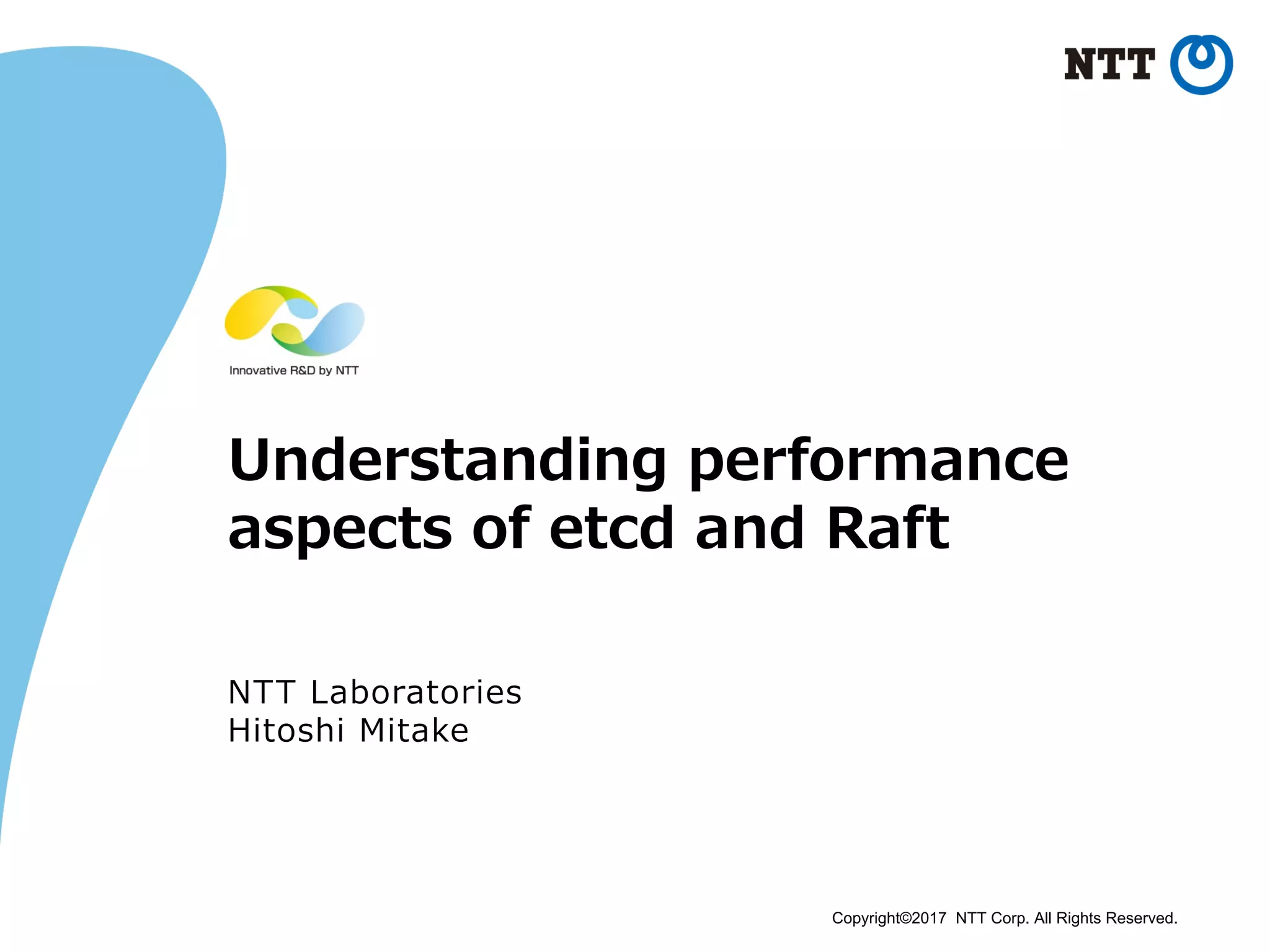 NTT

Innovative R&D by NTT

Understanding performance aspects of etcd and Raft

NTT Laboratories
Hitoshi Mitake

Copyright©2017 NTT Corp. All Rights Reserved.